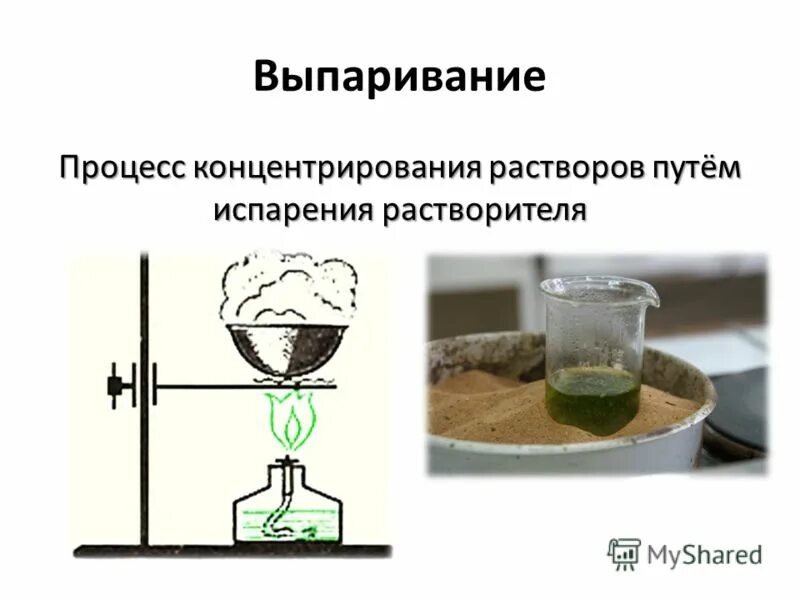 Выпаривание

Процесс концентрирования растворов путём испарения растворителя

MyShared